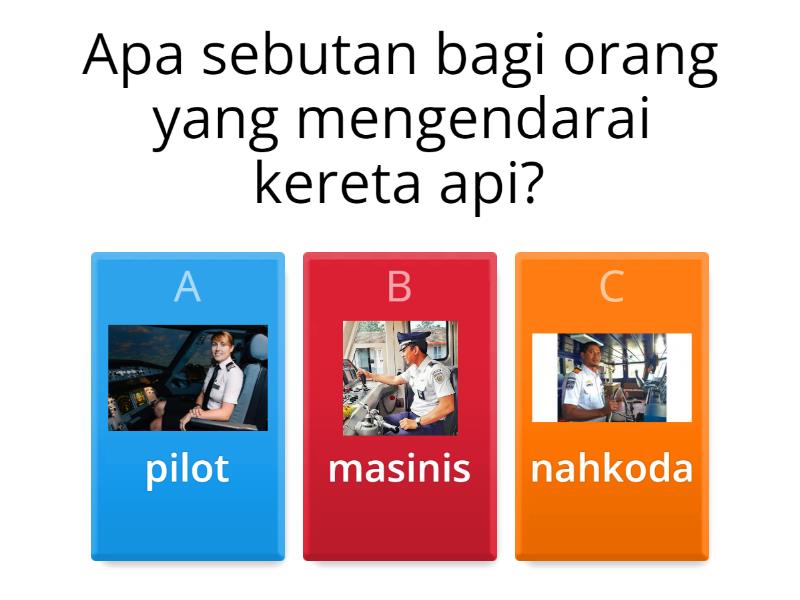 Apa sebutan bagi orang yang mengendarai kereta api?

A
pilot

B
masinis

C
nahkoda